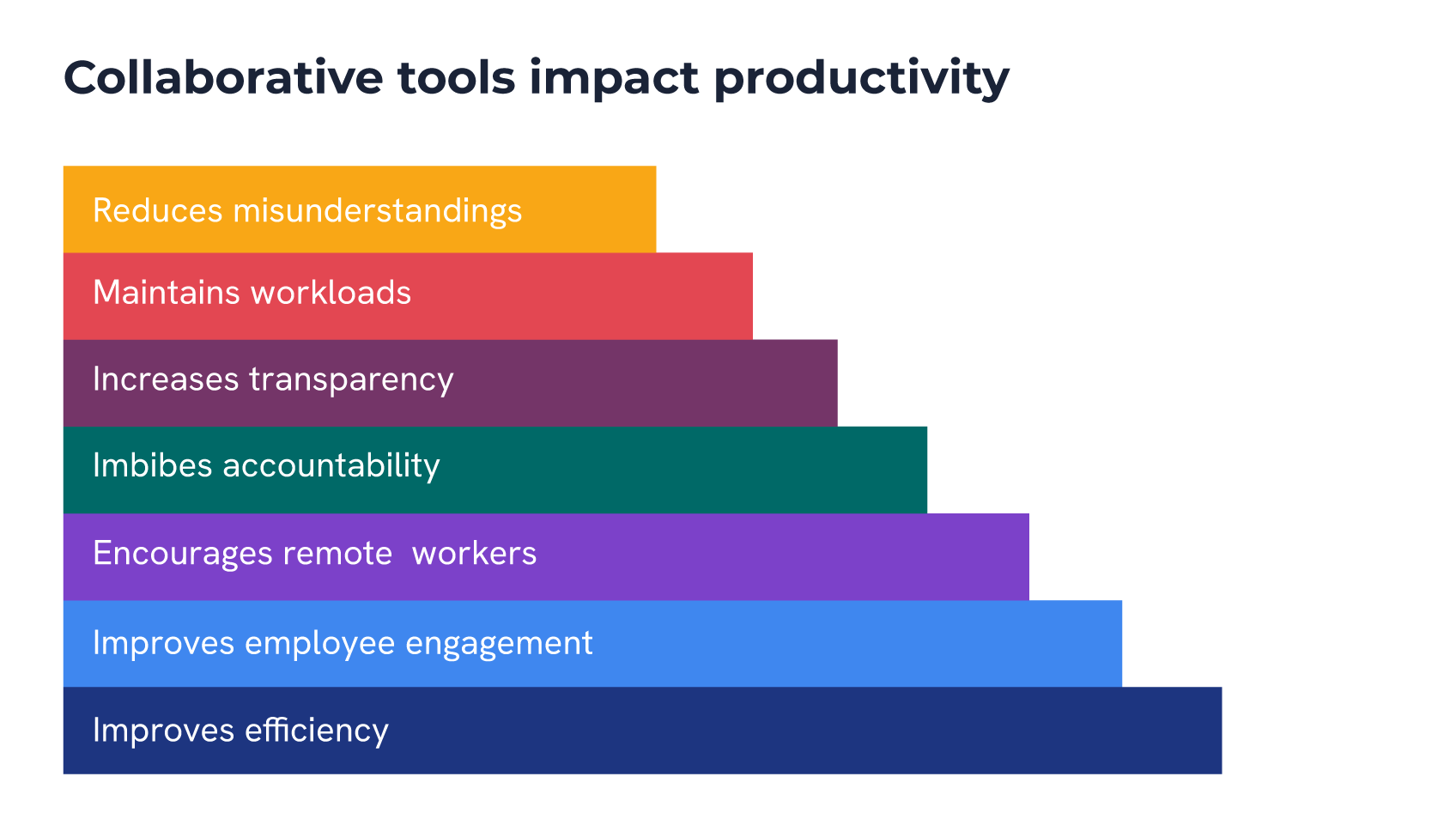 Collaborative tools impact productivity

Reduces misunderstandings

Maintains workloads

Increases transparency

Imbibes accountability

Encourages remote  workers

Improves employee engagement

Improves efficiency